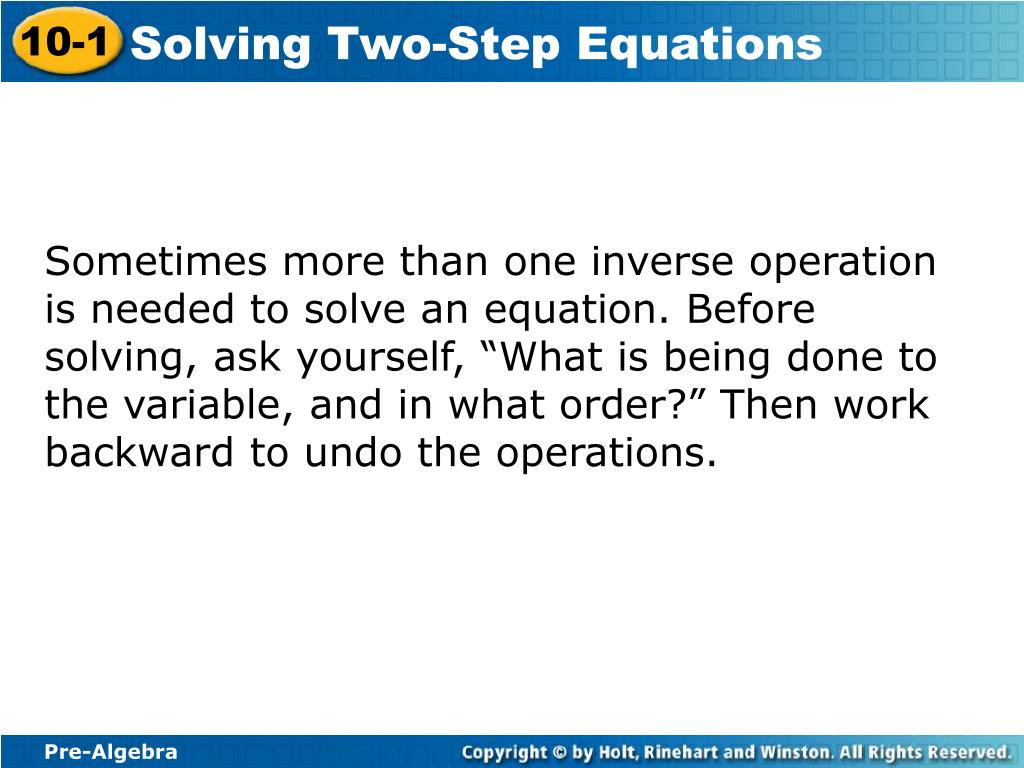 10-1 Solving Two-Step Equations

Sometimes more than one inverse operation is needed to solve an equation. Before solving, ask yourself, “What is being done to the variable, and in what order?” Then work backward to undo the operations.

Pre-Algebra

Copyright © by Holt, Rinehart and Winston. All Rights Reserved.